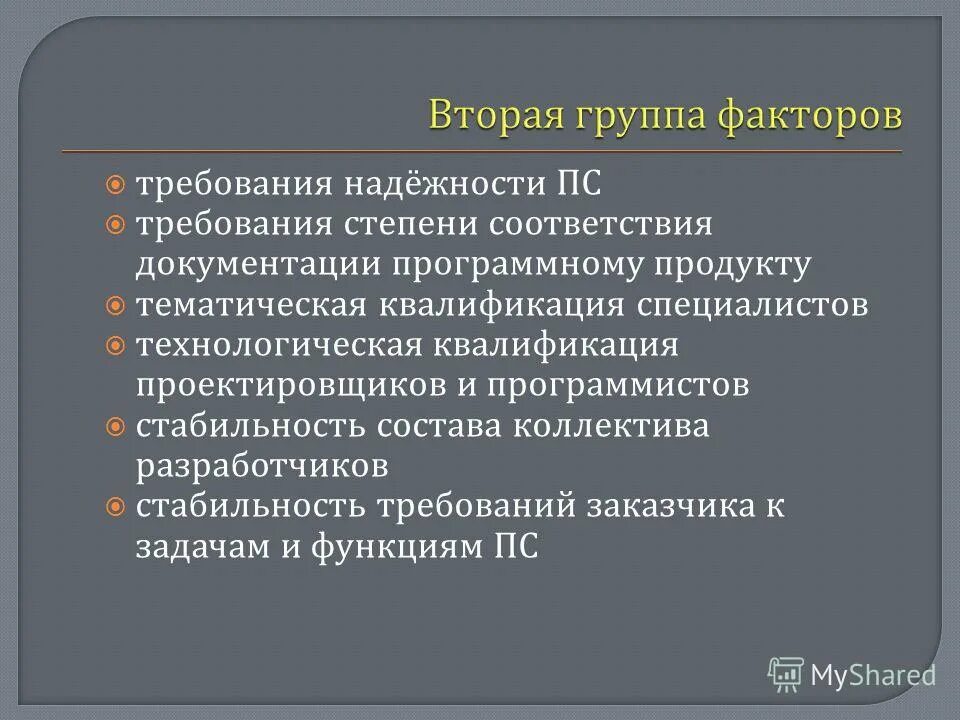 Вторая группа факторов

требования надёжности ПС

требования степени соответствия документации программному продукту

тематическая квалификация специалистов

технологическая квалификация проектировщиков и программистов

стабильность состава коллектива разработчиков

стабильность требований заказчика к задачам и функциям ПС

MyShared